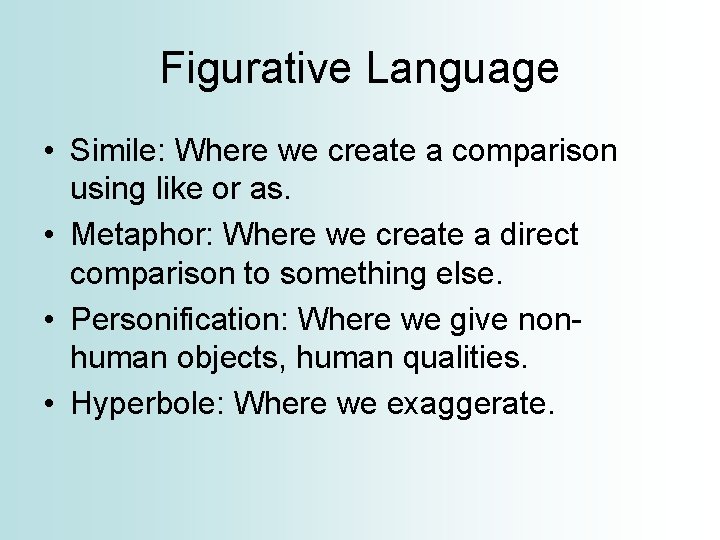 Figurative Language

• Simile: Where we create a comparison using like or as.
• Metaphor: Where we create a direct comparison to something else.
• Personification: Where we give non-human objects, human qualities.
• Hyperbole: Where we exaggerate.